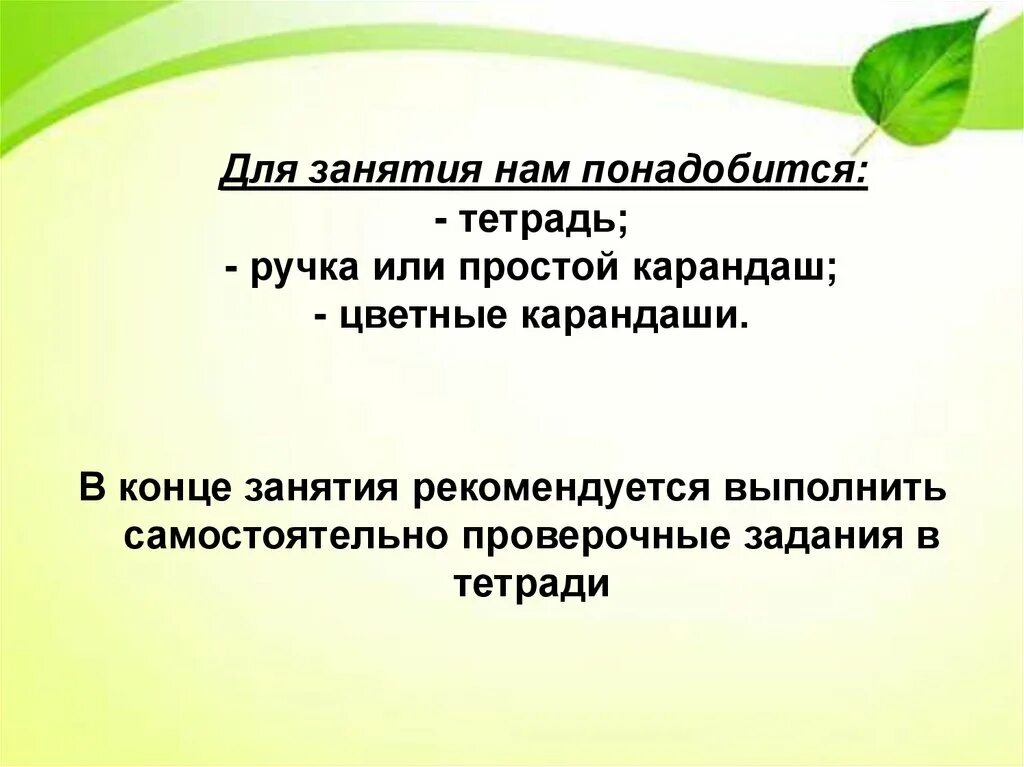 Для занятия нам понадобится:
- тетрадь;
- ручка или простой карандаш;
- цветные карандаши.

В конце занятия рекомендуется выполнить самостоятельно проверочные задания в тетради